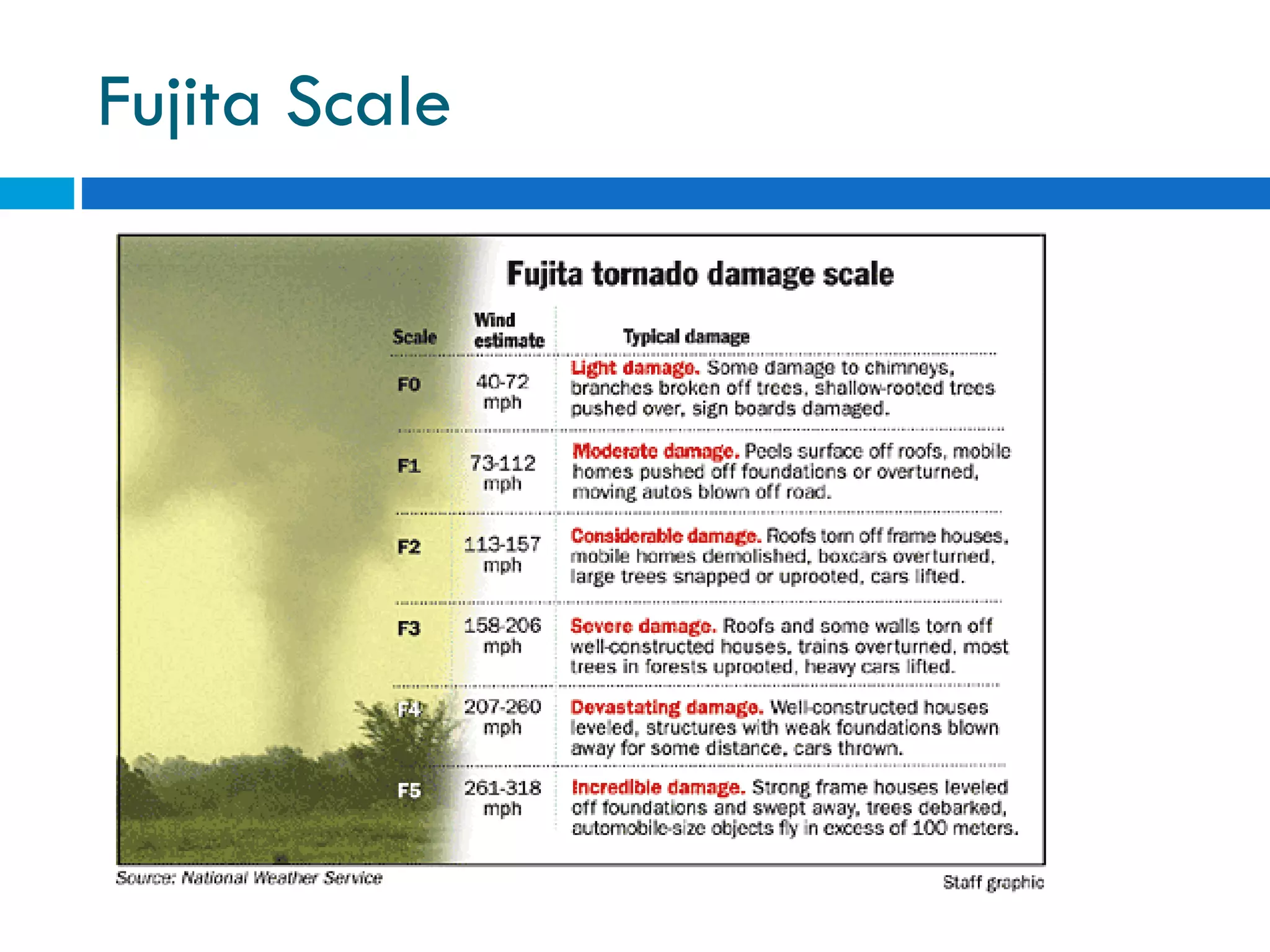 Fujita Scale

Fujita tornado damage scale

| Scale | Wind estimate | Typical damage |
|---|---|---|
| F0 | 40-72 mph | Light damage. Some damage to chimneys, branches broken off trees, shallow-rooted trees pushed over, sign boards damaged. |
| F1 | 73-112 mph | Moderate damage. Peels surface off roofs, mobile homes pushed off foundations or overturned, moving autos blown off road. |
| F2 | 113-157 mph | Considerable damage. Roofs torn off frame houses, mobile homes demolished, boxcars overturned, large trees snapped or uprooted, cars lifted. |
| F3 | 158-206 mph | Severe damage. Roofs and some walls torn off well-constructed houses, trains overturned, most trees in forests uprooted, heavy cars lifted. |
| F4 | 207-260 mph | Devastating damage. Well-constructed houses leveled, structures with weak foundations blown away for some distance, cars thrown. |
| F5 | 261-318 mph | Incredible damage. Strong frame houses leveled off foundations and swept away, trees debarked, automobile-size objects fly in excess of 100 meters. |

Source: National Weather Service

Staff graphic